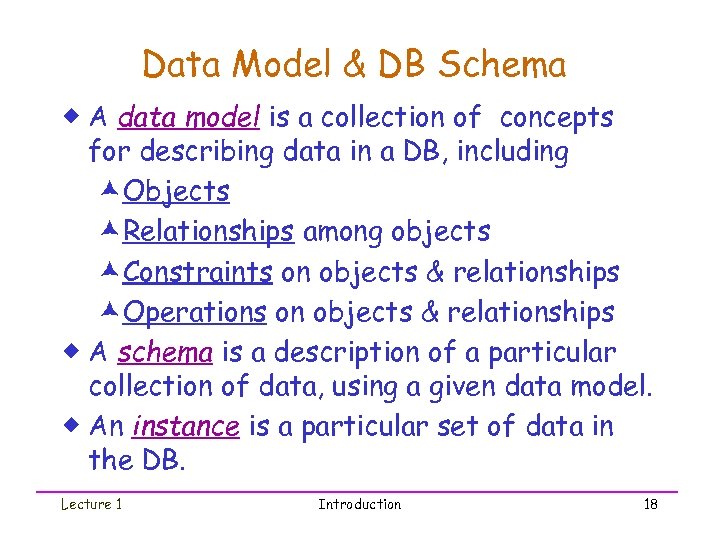 Data Model & DB Schema

A data model is a collection of concepts for describing data in a DB, including

Objects

Relationships among objects

Constraints on objects & relationships

Operations on objects & relationships

A schema is a description of a particular collection of data, using a given data model.

An instance is a particular set of data in the DB.

Lecture 1 Introduction 18